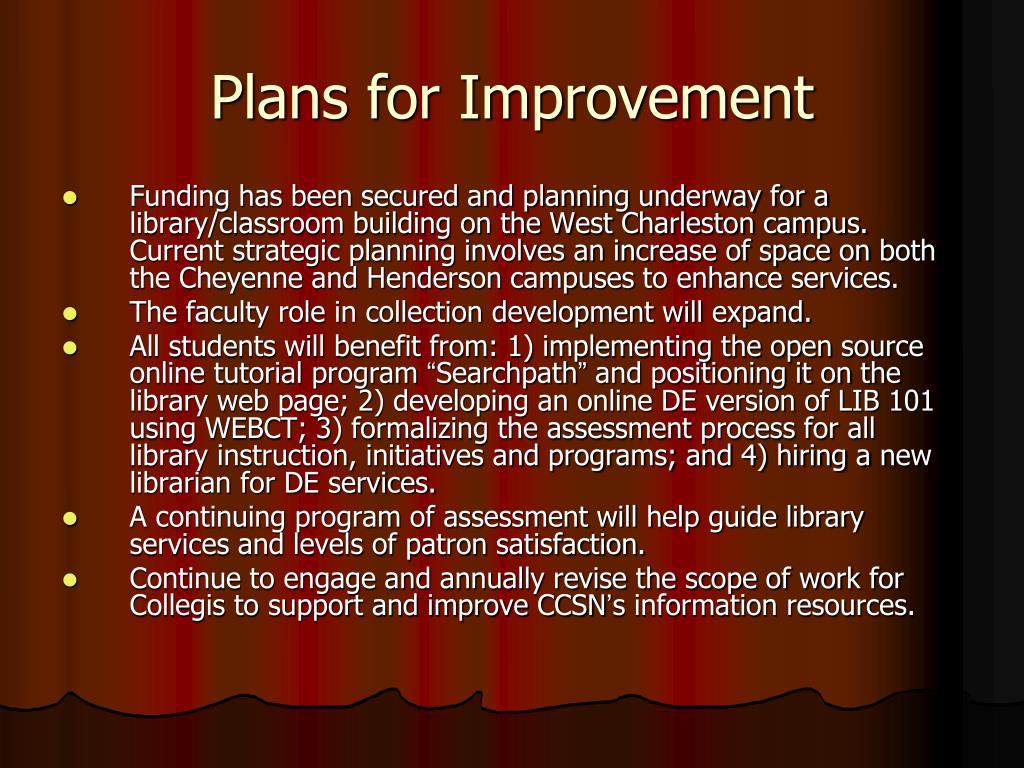 Plans for Improvement

- Funding has been secured and planning underway for a library/classroom building on the West Charleston campus. Current strategic planning involves an increase of space on both the Cheyenne and Henderson campuses to enhance services.
- The faculty role in collection development will expand.
- All students will benefit from: 1) implementing the open source online tutorial program “Searchpath” and positioning it on the library web page; 2) developing an online DE version of LIB 101 using WEBCT; 3) formalizing the assessment process for all library instruction, initiatives and programs; and 4) hiring a new librarian for DE services.
- A continuing program of assessment will help guide library services and levels of patron satisfaction.
- Continue to engage and annually revise the scope of work for Collegis to support and improve CCSN’s information resources.